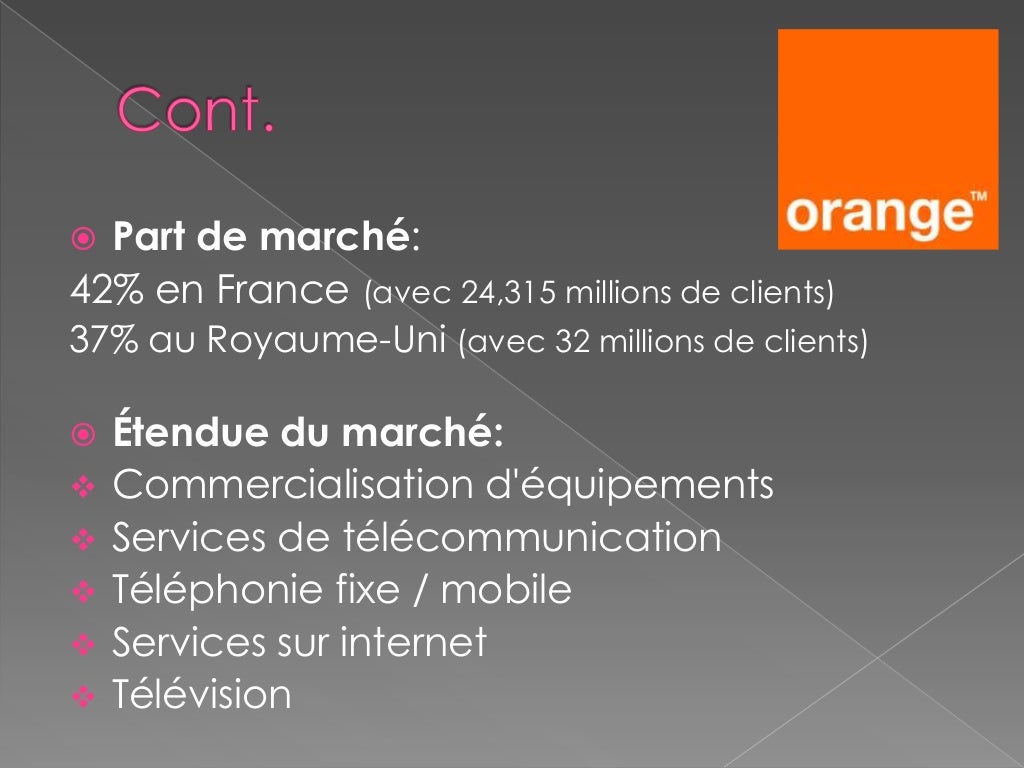 Cont.

orange™

Part de marché:
42% en France (avec 24,315 millions de clients)
37% au Royaume-Uni (avec 32 millions de clients)

Étendue du marché:
Commercialisation d'équipements
Services de télécommunication
Téléphonie fixe / mobile
Services sur internet
Télévision